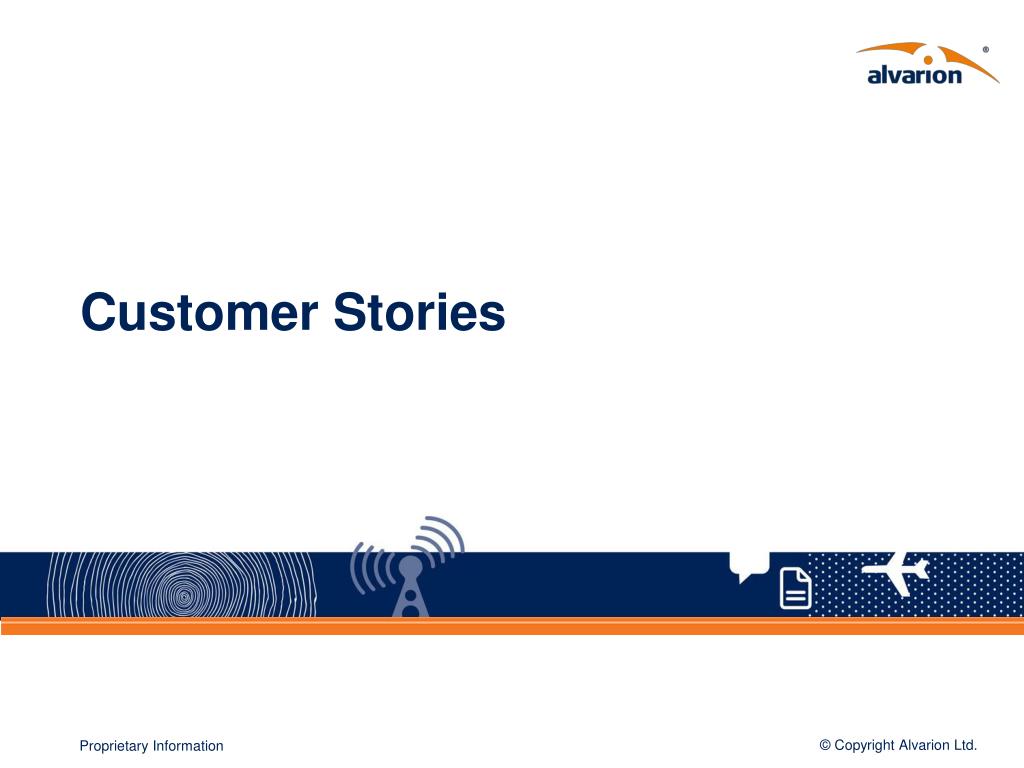 alvarion®

Customer Stories

Proprietary Information

© Copyright Alvarion Ltd.